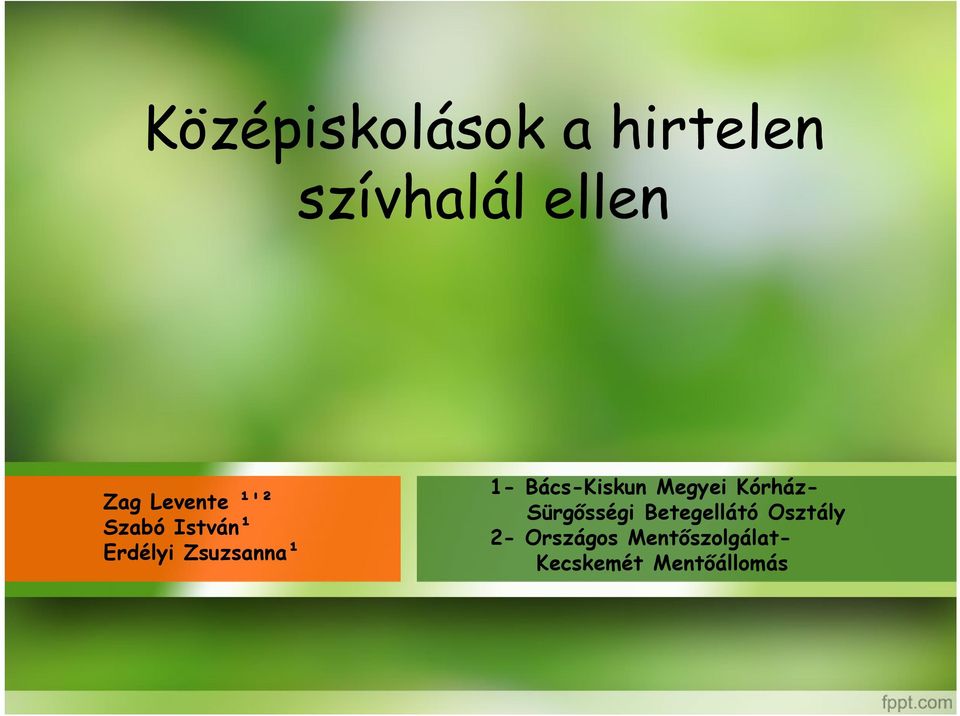 Középiskolások a hirtelen szívhalál ellen

Zag Levente $^{1,2}$
Szabó István$^{1}$
Erdélyi Zsuzsanna$^{1}$

1- Bács-Kiskun Megyei Kórház- Sürgősségi Betegellátó Osztály
2- Országos Mentőszolgálat- Kecskemét Mentőállomás

fppt.com